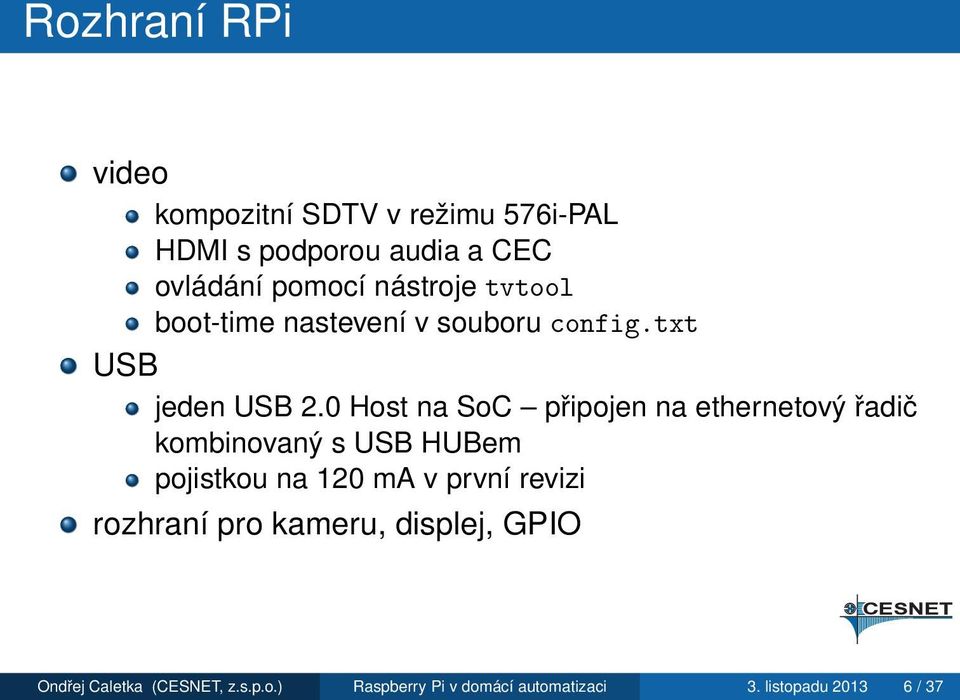 Rozhraní RPi

video

kompozitní SDTV v režimu 576i-PAL

HDMI s podporou audia a CEC

ovládání pomocí nástroje tvtool

boot-time nastevení v souboru config.txt

USB

jeden USB 2.0 Host na SoC – připojen na ethernetový řadič kombinovaný s USB HUBem

pojistkou na 120 mA v první revizi

rozhraní pro kameru, displej, GPIO

CESNET

Ondřej Caletka (CESNET, z.s.p.o.) Raspberry Pi v domácí automatizaci 3. listopadu 2013 6 / 37